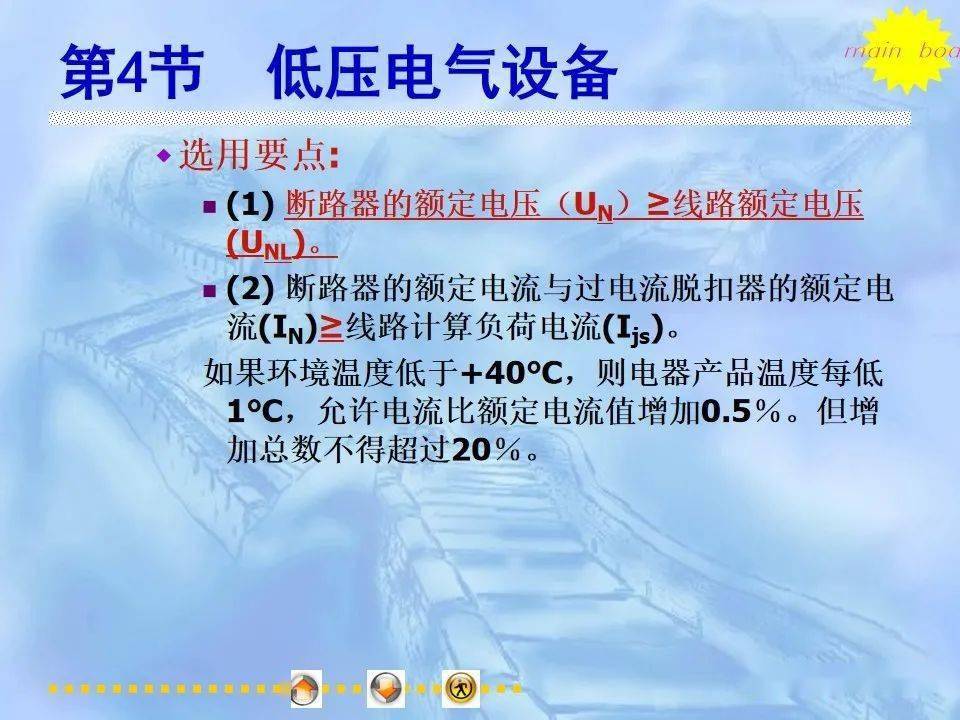 main boa

第4节　低压电气设备

选用要点:

(1) 断路器的额定电压（$U_N$）≥线路额定电压($U_{NL}$)。

(2) 断路器的额定电流与过电流脱扣器的额定电流($I_N$)≥线路计算负荷电流($I_{js}$)。

如果环境温度低于+40°C，则电器产品温度每低1°C，允许电流比额定电流值增加0.5％。但增加总数不得超过20％。